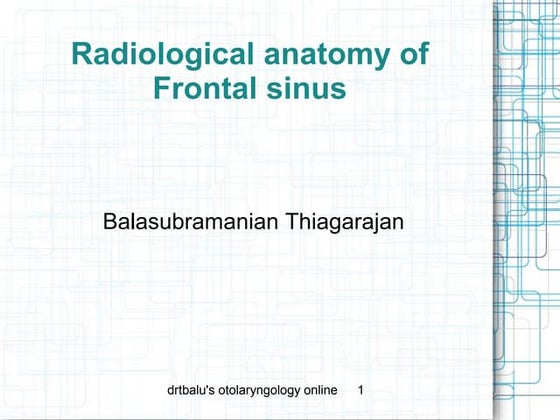 Radiological anatomy of Frontal sinus

Balasubramanian Thiagarajan

drtbalu's otolaryngology online 1